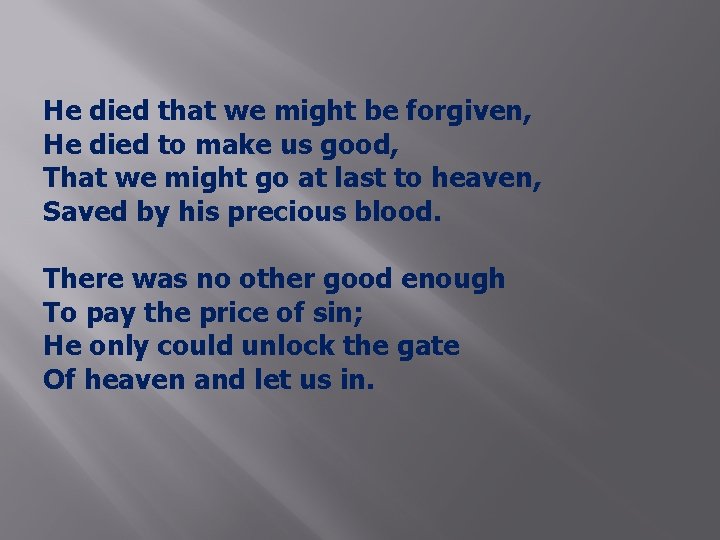 He died that we might be forgiven,
He died to make us good,
That we might go at last to heaven,
Saved by his precious blood.

There was no other good enough
To pay the price of sin;
He only could unlock the gate
Of heaven and let us in.